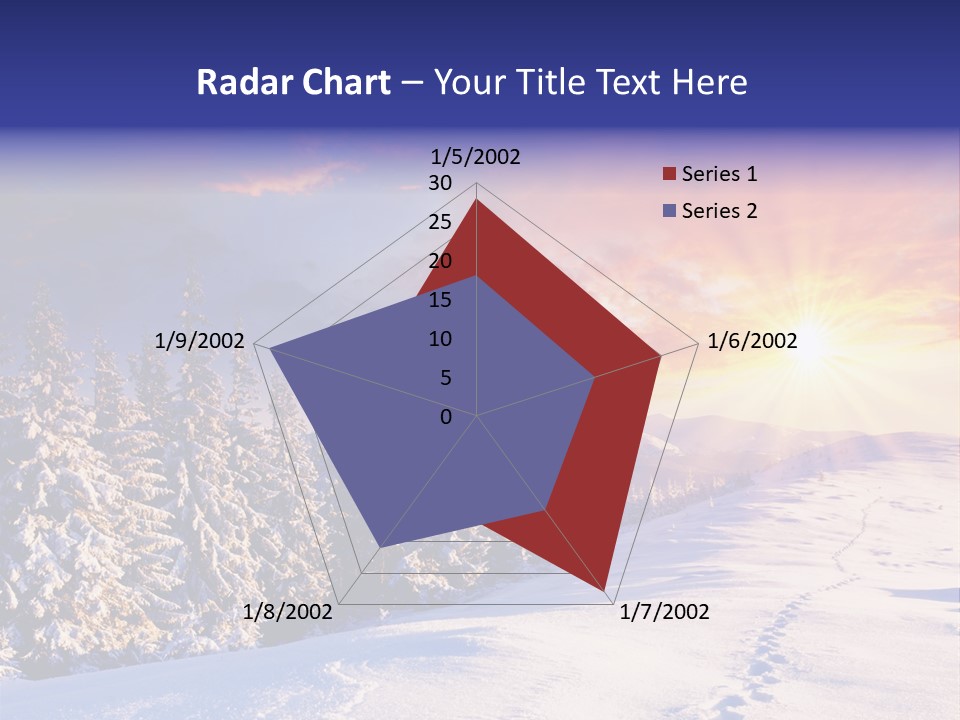 Radar Chart – Your Title Text Here

1/5/2002
30
25
20
15
10
5
0
1/6/2002
1/7/2002
1/8/2002
1/9/2002

Series 1
Series 2